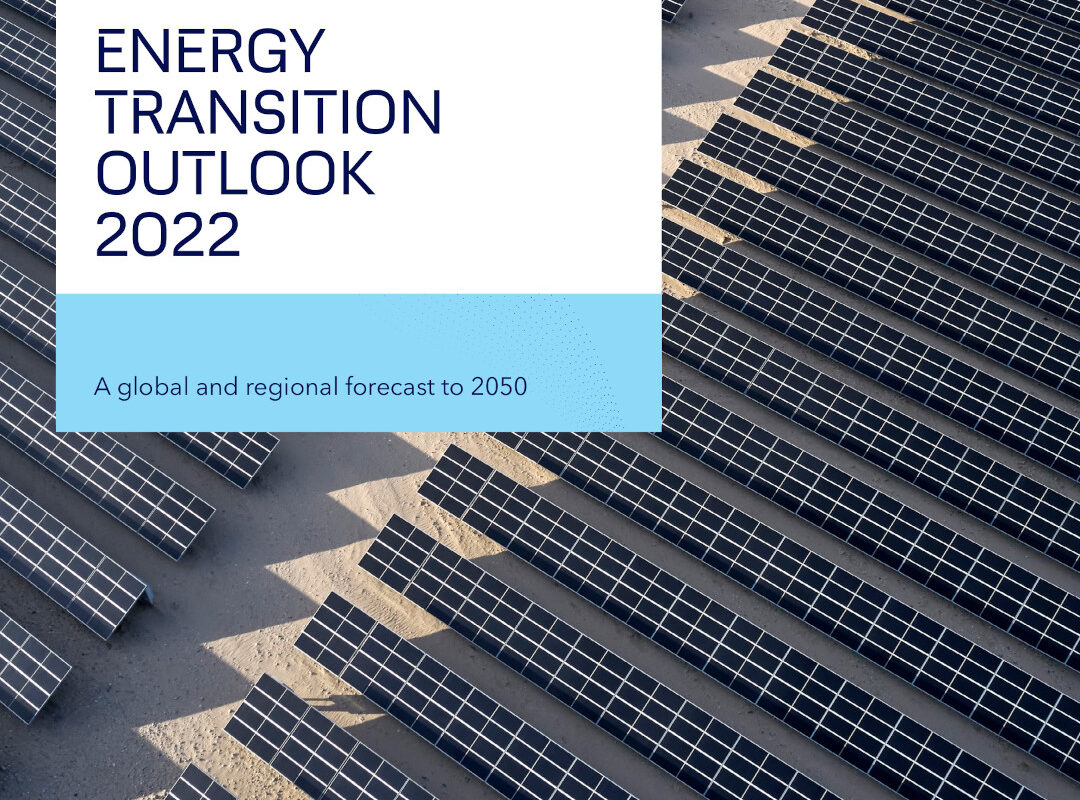 ENERGY TRANSITION OUTLOOK 2022

A global and regional forecast to 2050